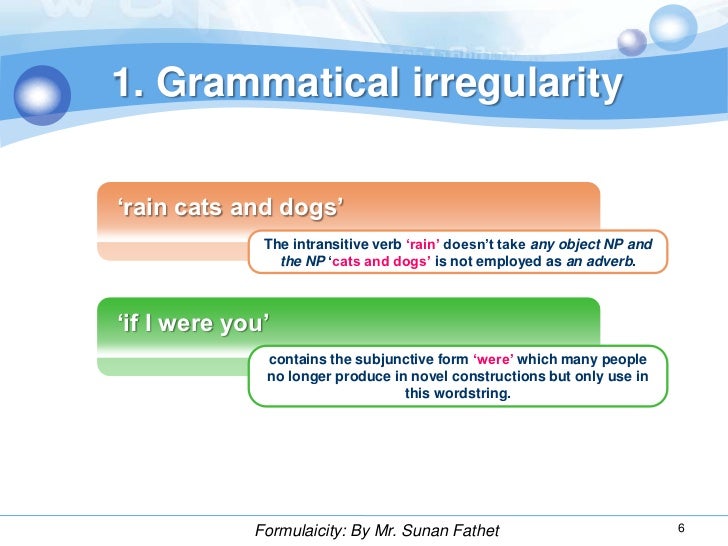 1. Grammatical irregularity

‘rain cats and dogs’

The intransitive verb ‘rain’ doesn’t take any object NP and the NP ‘cats and dogs’ is not employed as an adverb.

‘if I were you’

contains the subjunctive form ‘were’ which many people no longer produce in novel constructions but only use in this wordstring.

Formulaicity: By Mr. Sunan Fathet

6